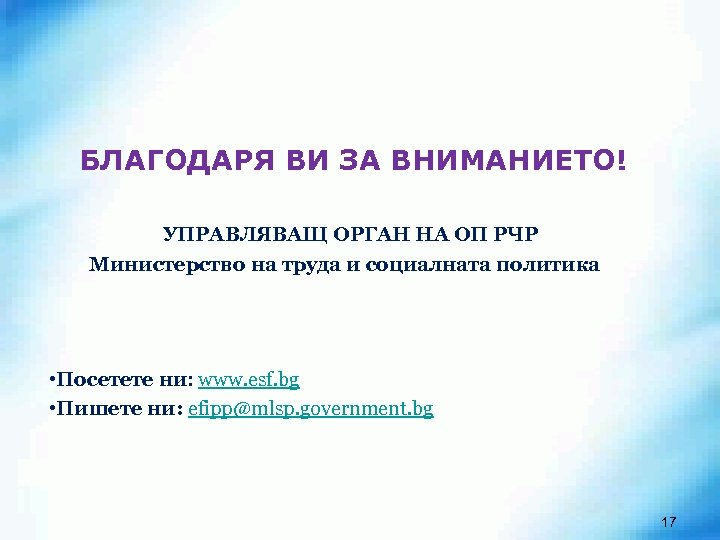 БЛАГОДАРЯ ВИ ЗА ВНИМАНИЕТО!

УПРАВЛЯВАЩ ОРГАН НА ОП РЧР
Министерство на труда и социалната политика

•Посетете ни: www.esf.bg
•Пишете ни: efipp@mlsp.government.bg

17